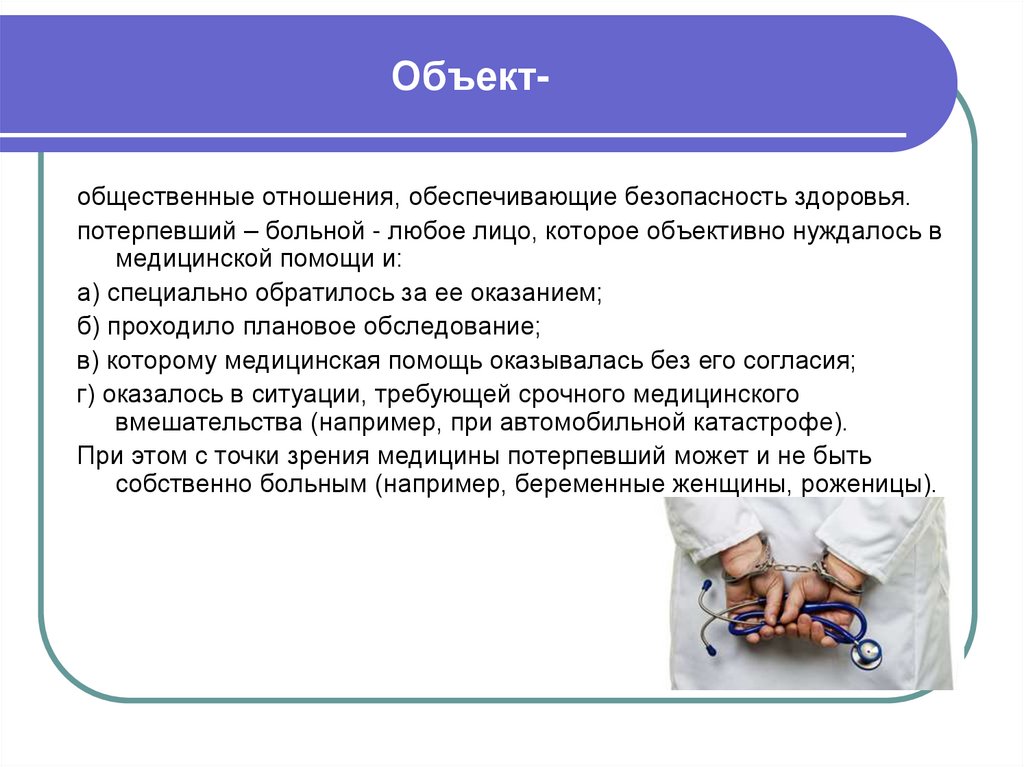 Объект-

общественные отношения, обеспечивающие безопасность здоровья.

потерпевший – больной - любое лицо, которое объективно нуждалось в медицинской помощи и:

а) специально обратилось за ее оказанием;

б) проходило плановое обследование;

в) которому медицинская помощь оказывалась без его согласия;

г) оказалось в ситуации, требующей срочного медицинского вмешательства (например, при автомобильной катастрофе).

При этом с точки зрения медицины потерпевший может и не быть собственно больным (например, беременные женщины, роженицы).